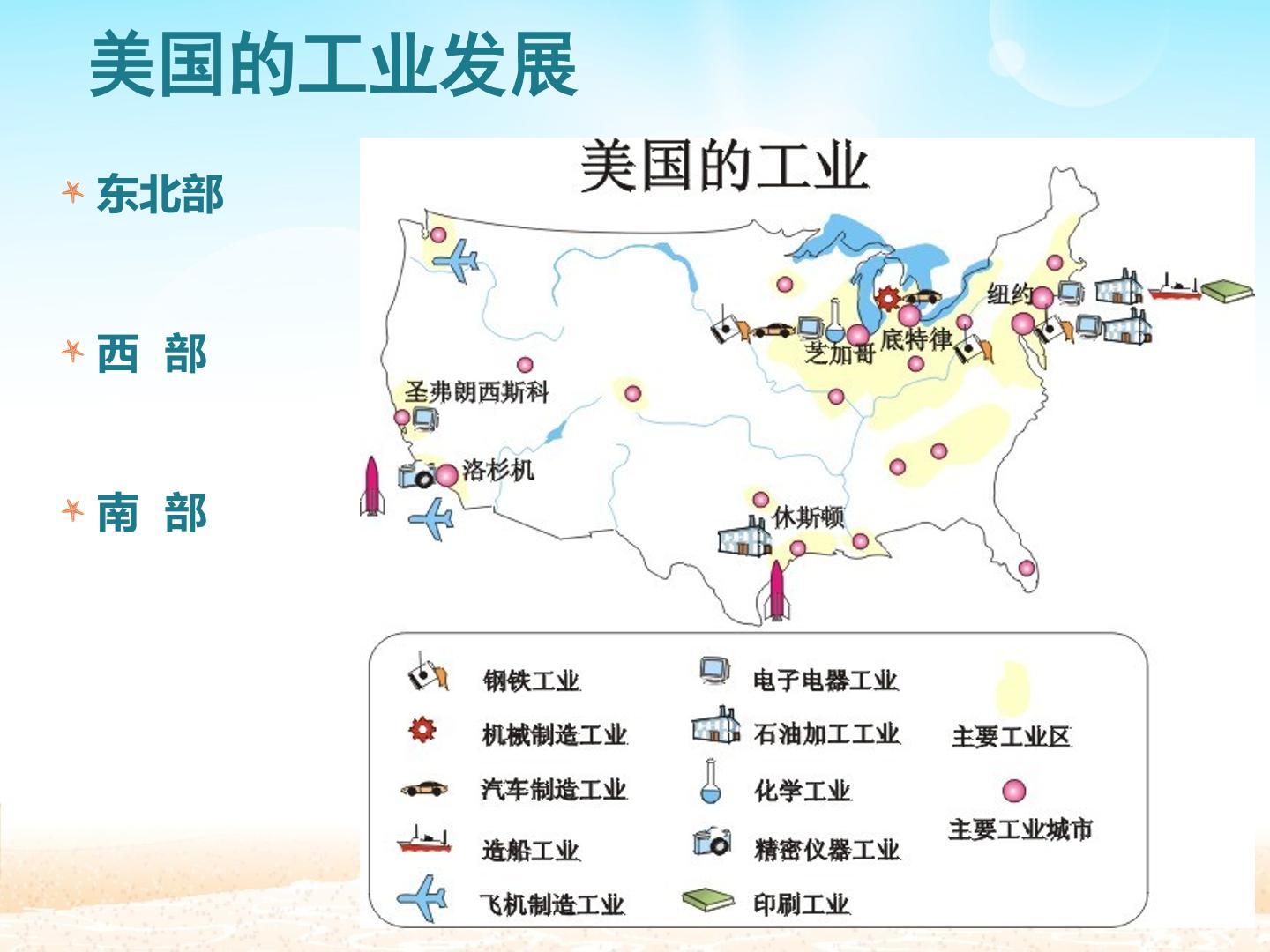 美国的工业发展

东北部

西 部

南 部

美国的工业

纽约

芝加哥

底特律

圣弗朗西斯科

洛杉机

休斯顿

钢铁工业
机械制造工业
汽车制造工业
造船工业
飞机制造工业

电子电器工业
石油加工工业
化学工业
精密仪器工业
印刷工业

主要工业区
主要工业城市